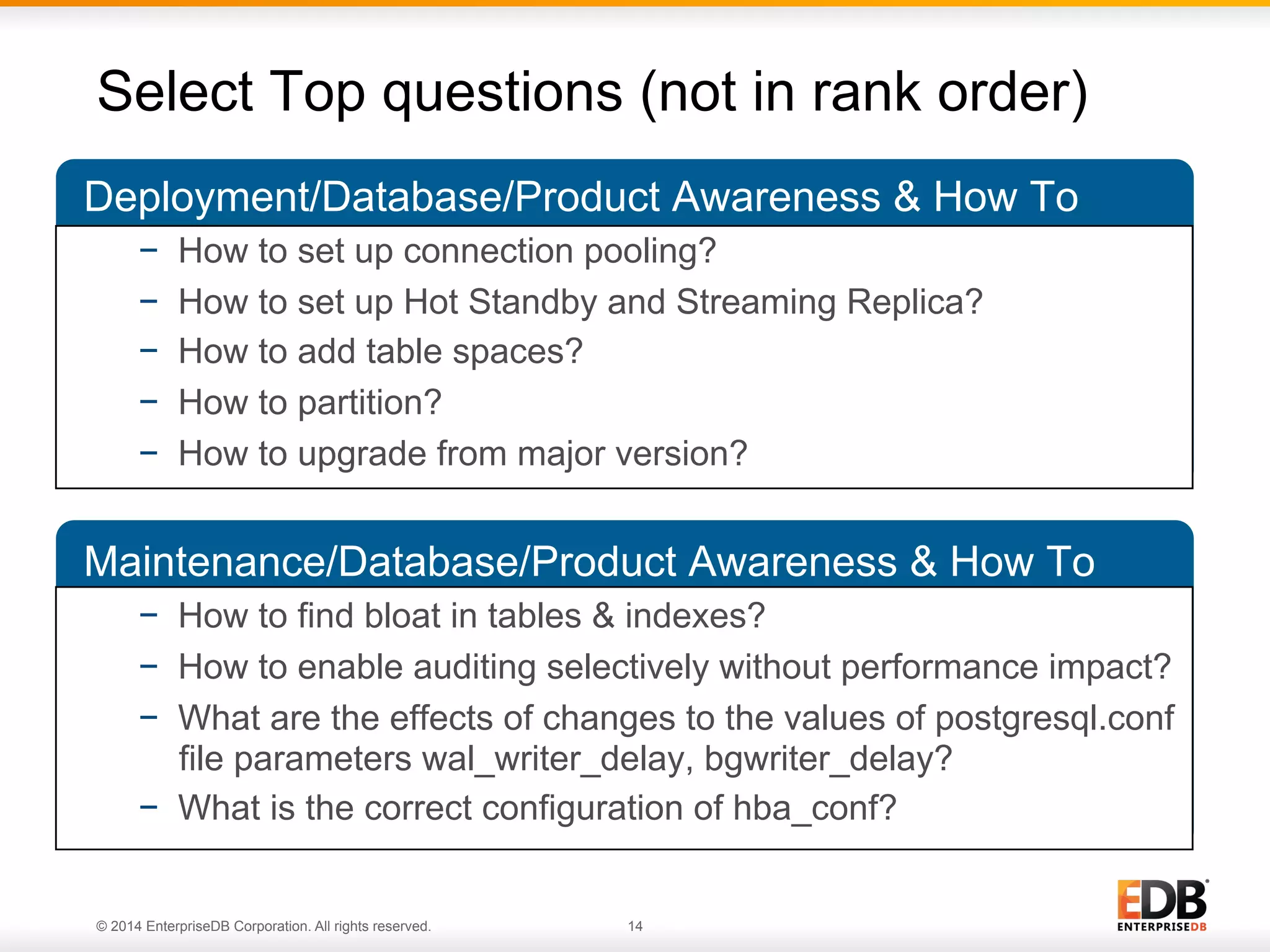 Select Top questions (not in rank order)

Deployment/Database/Product Awareness & How To

– How to set up connection pooling?
– How to set up Hot Standby and Streaming Replica?
– How to add table spaces?
– How to partition?
– How to upgrade from major version?

Maintenance/Database/Product Awareness & How To

– How to find bloat in tables & indexes?
– How to enable auditing selectively without performance impact?
– What are the effects of changes to the values of postgresql.conf file parameters wal_writer_delay, bgwriter_delay?
– What is the correct configuration of hba_conf?

© 2014 EnterpriseDB Corporation. All rights reserved.

14

EDB ENTERPRISEDB